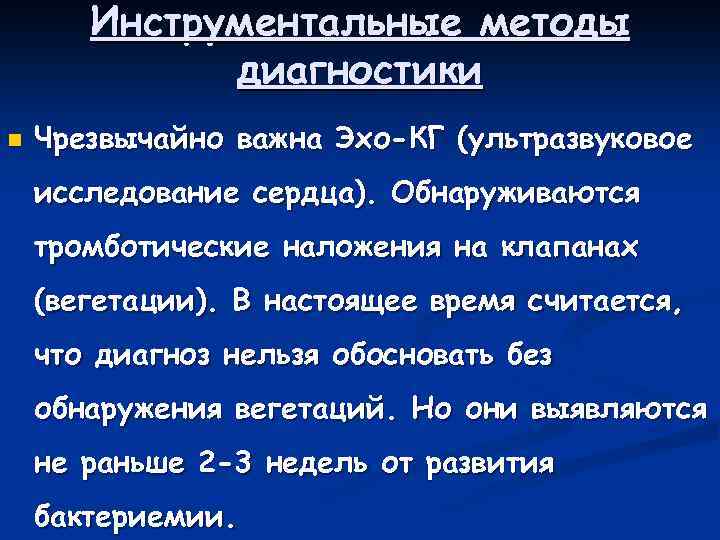 Инструментальные методы диагностики

Чрезвычайно важна Эхо-КГ (ультразвуковое исследование сердца). Обнаруживаются тромботические наложения на клапанах (вегетации). В настоящее время считается, что диагноз нельзя обосновать без обнаружения вегетаций. Но они выявляются не раньше 2-3 недель от развития бактериемии.